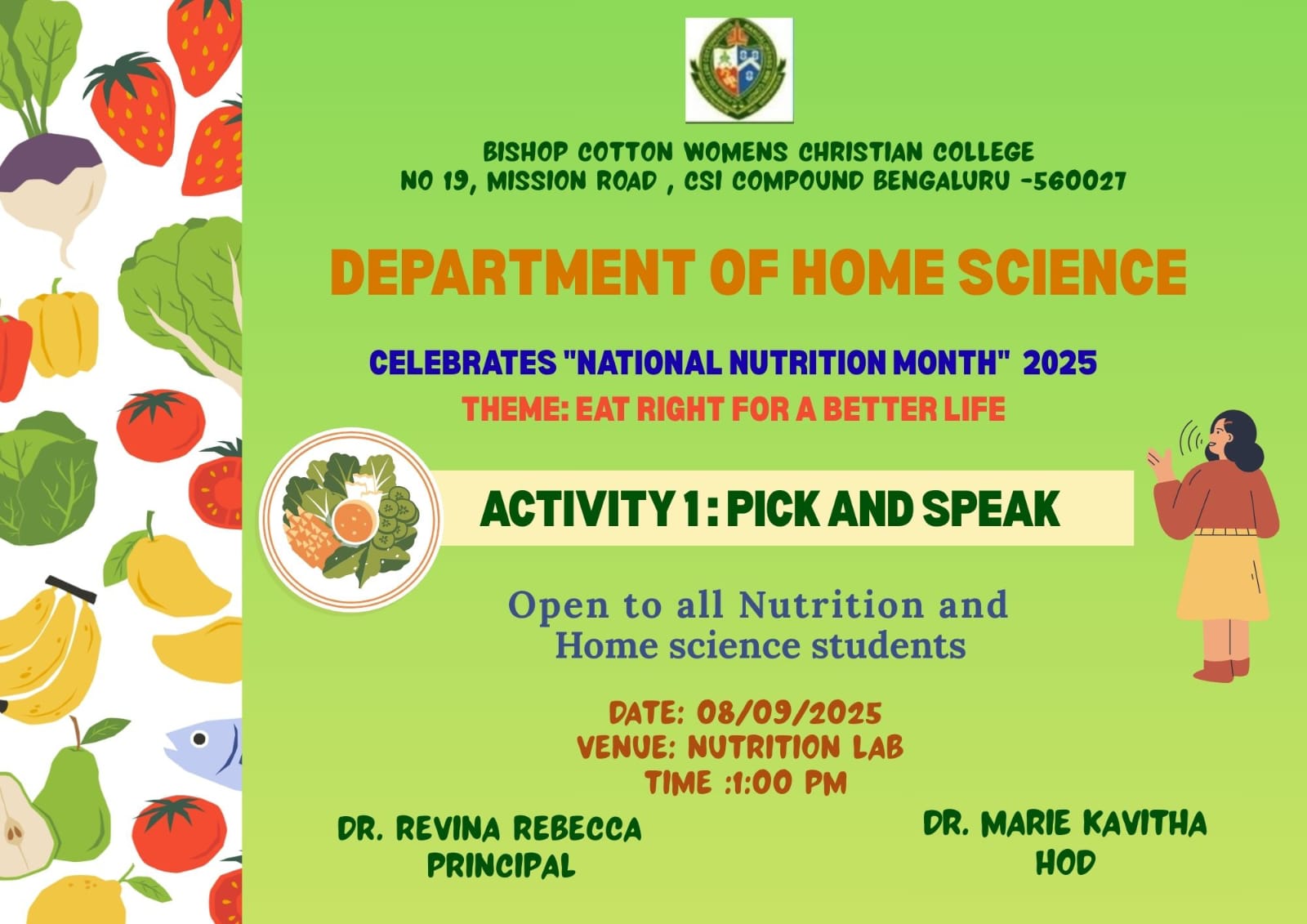 BISHOP COTTON WOMENS CHRISTIAN COLLEGE
NO 19, MISSION ROAD , CSI COMPOUND BENGALURU -560027

DEPARTMENT OF HOME SCIENCE

CELEBRATES "NATIONAL NUTRITION MONTH" 2025
THEME: EAT RIGHT FOR A BETTER LIFE

ACTIVITY 1 : PICK AND SPEAK

Open to all Nutrition and Home science students

DATE: 08/09/2025
VENUE: NUTRITION LAB
TIME :1:00 PM

DR. REVINA REBECCA
PRINCIPAL

DR. MARIE KAVITHA
HOD